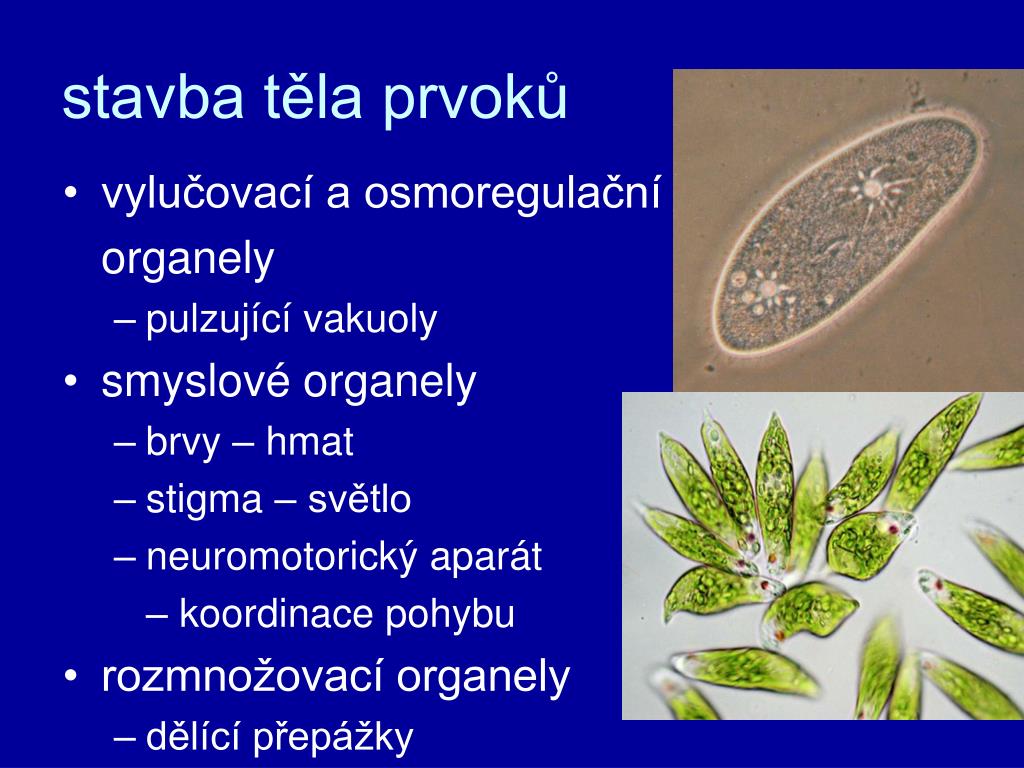 stavba těla prvoků

• vylučovací a osmoregulační organely
  – pulzující vakuoly
• smyslové organely
  – brvy – hmat
  – stigma – světlo
  – neuromotorický aparát
    – koordinace pohybu
• rozmnožovací organely
  – dělící přepážky